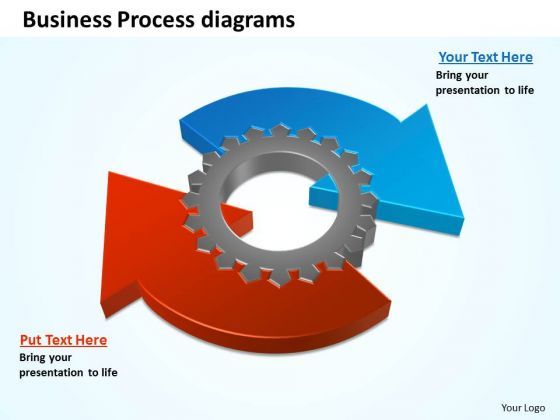 Business Process diagrams

Your Text Here
Bring your presentation to life

Put Text Here
Bring your presentation to life

Your Logo